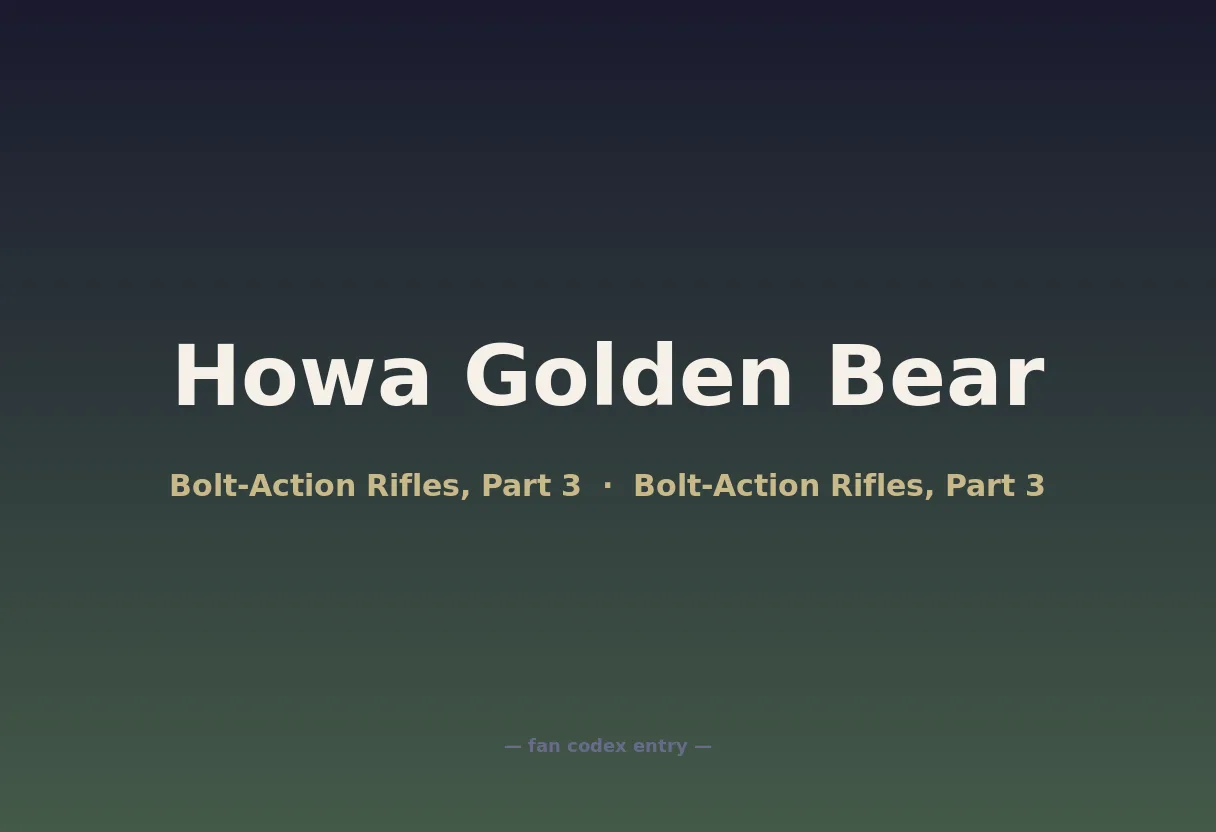 Howa Golden Bear

Bolt-Action Rifles, Part 3 · Bolt-Action Rifles, Part 3

— fan codex entry —